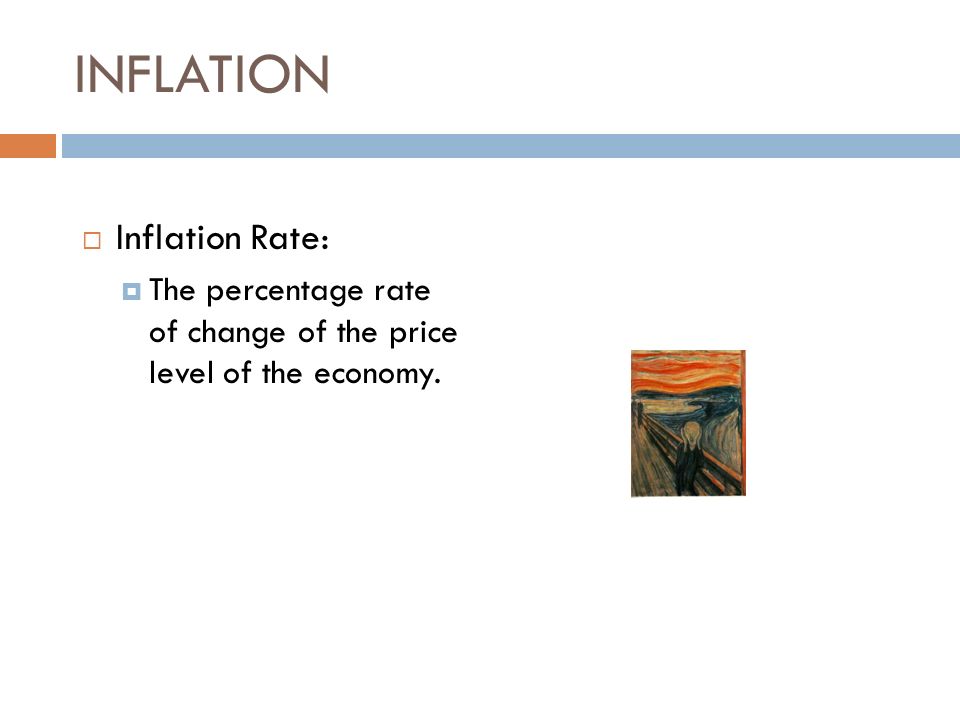 INFLATION

Inflation Rate:

The percentage rate of change of the price level of the economy.